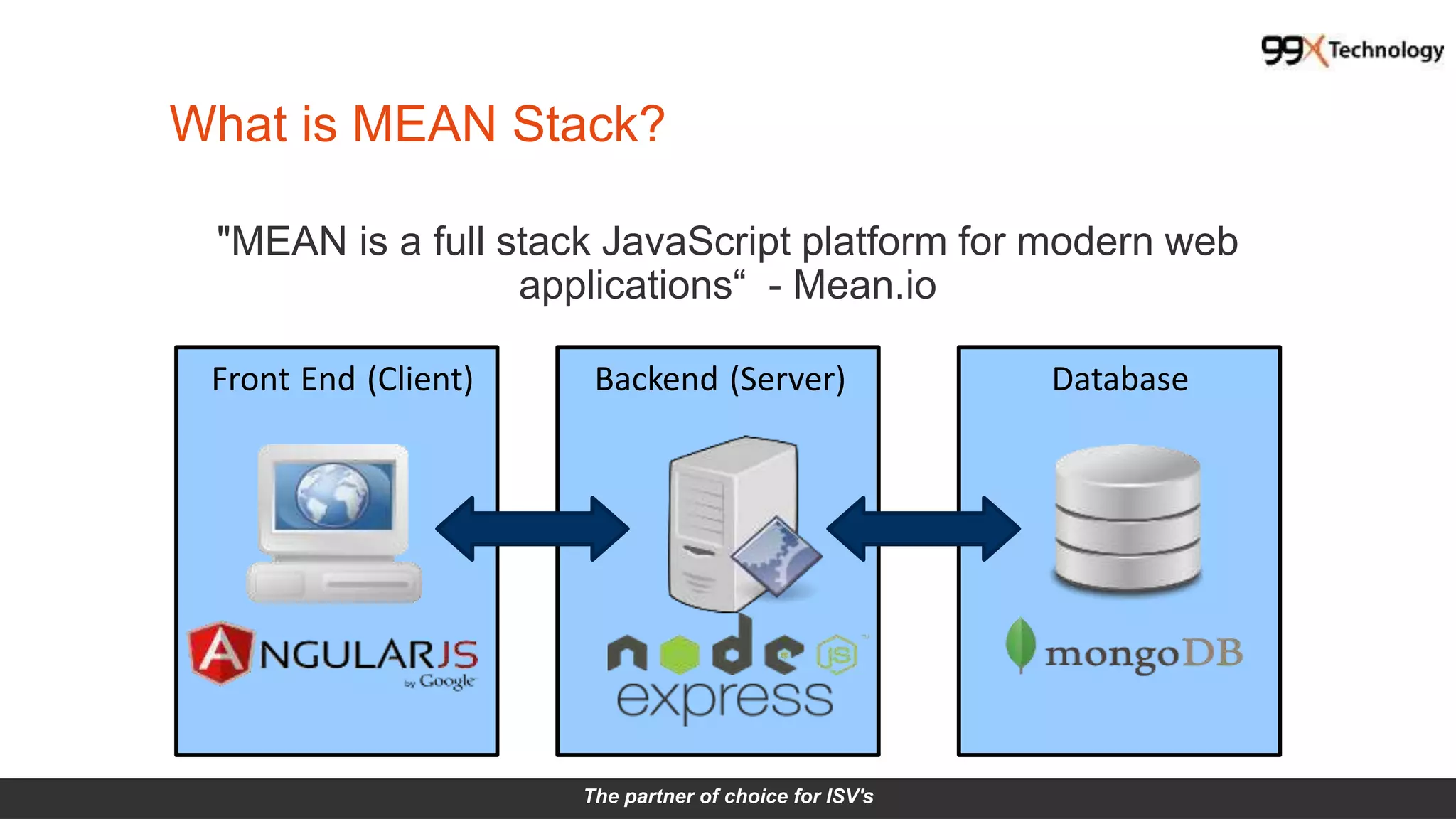 99X Technology

What is MEAN Stack?

"MEAN is a full stack JavaScript platform for modern web applications“ - Mean.io

Front End (Client)

ANGULARJS
by Google

Backend (Server)

node JS
express

Database

mongoDB

The partner of choice for ISV's